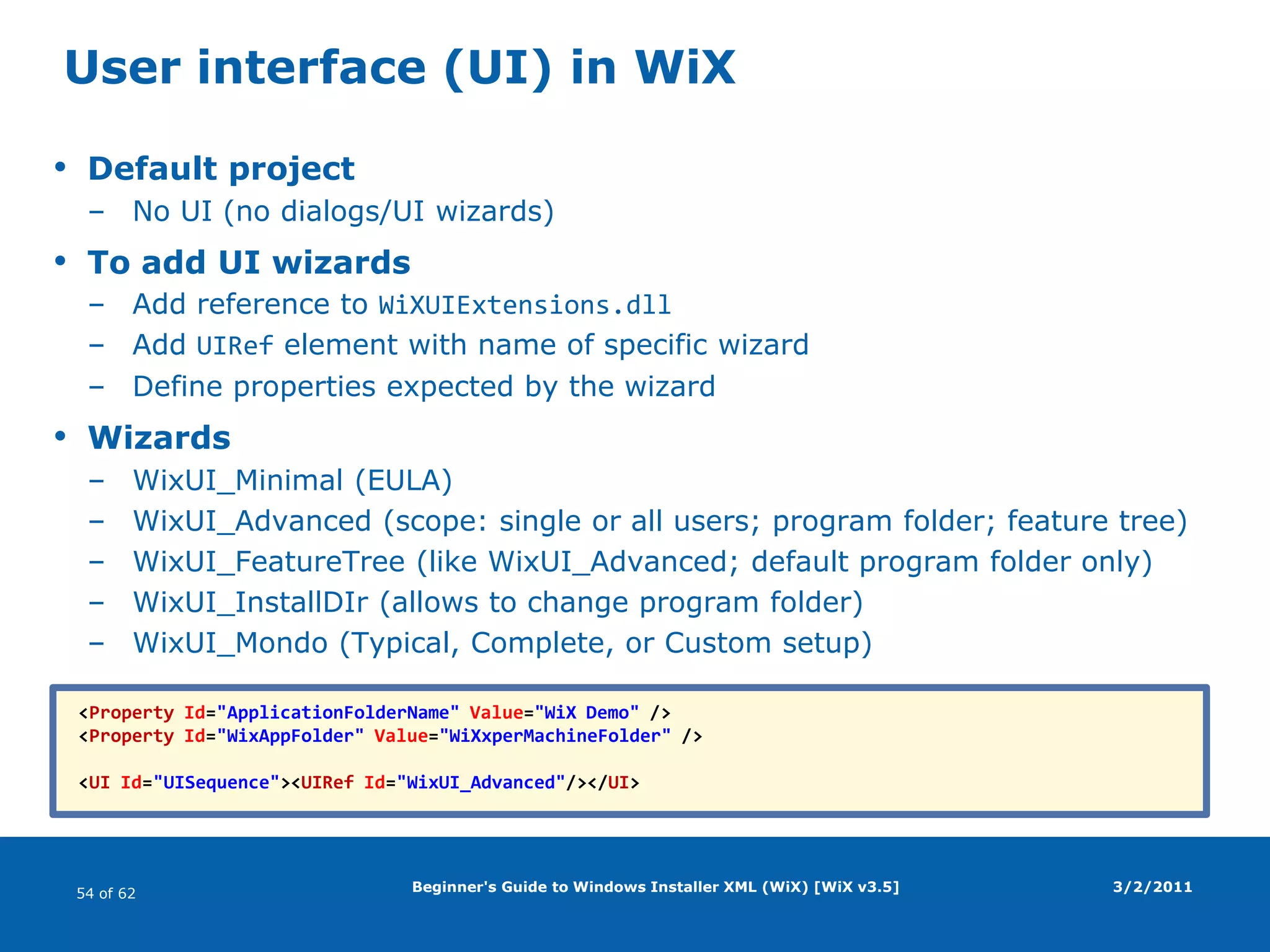 User interface (UI) in WiX

• Default project
– No UI (no dialogs/UI wizards)

• To add UI wizards
– Add reference to WiXUIExtensions.dll
– Add UIRef element with name of specific wizard
– Define properties expected by the wizard

• Wizards
– WixUI_Minimal (EULA)
– WixUI_Advanced (scope: single or all users; program folder; feature tree)
– WixUI_FeatureTree (like WixUI_Advanced; default program folder only)
– WixUI_InstallDIr (allows to change program folder)
– WixUI_Mondo (Typical, Complete, or Custom setup)

<Property Id="ApplicationFolderName" Value="WiX Demo" />
<Property Id="WixAppFolder" Value="WiXxperMachineFolder" />

<UI Id="UISequence"><UIRef Id="WixUI_Advanced"/></UI>

54 of 62

Beginner's Guide to Windows Installer XML (WiX) [WiX v3.5]

3/2/2011